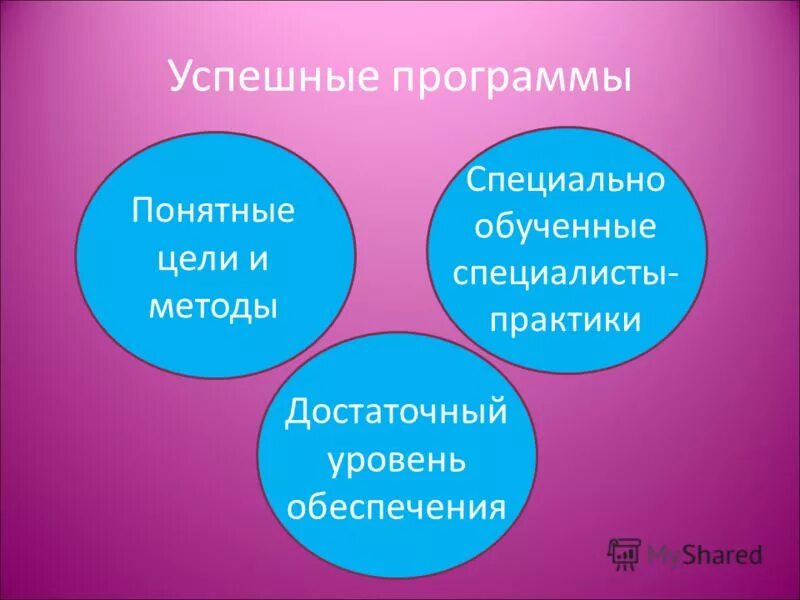 Успешные программы

Понятные цели и методы

Специально обученные специалисты-практики

Достаточный уровень обеспечения

MyShared